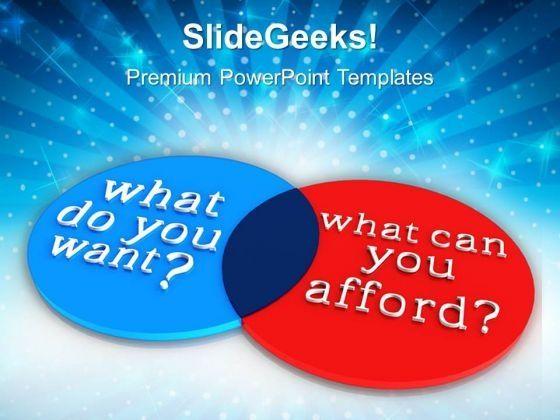 SlideGeeks!
Premium PowerPoint Templates

what do you want?

what can you afford?